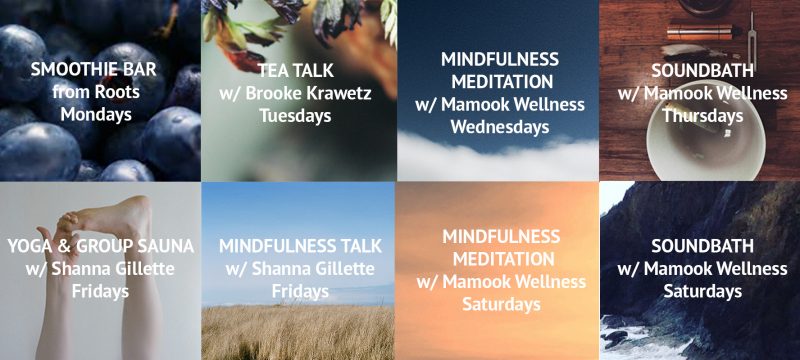 SMOOTHIE BAR
from Roots
Mondays

TEA TALK
w/ Brooke Krawetz
Tuesdays

MINDFULNESS
MEDITATION
w/ Mamook Wellness
Wednesdays

SOUNDBATH
w/ Mamook Wellness
Thursdays

YOGA & GROUP SAUNA
w/ Shanna Gillette
Fridays

MINDFULNESS TALK
w/ Shanna Gillette
Fridays

MINDFULNESS
MEDITATION
w/ Mamook Wellness
Saturdays

SOUNDBATH
w/ Mamook Wellness
Saturdays